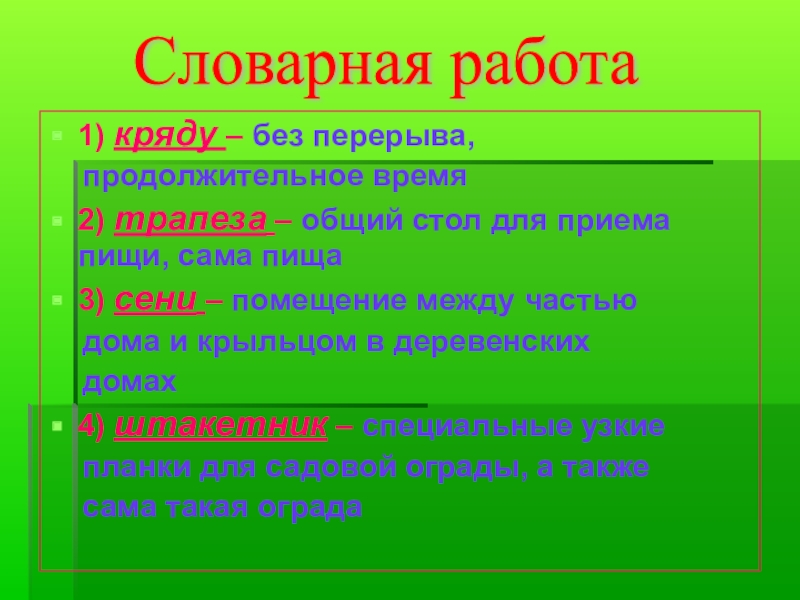 Словарная работа

1) кряду – без перерыва, продолжительное время

2) трапеза – общий стол для приема пищи, сама пища

3) сени – помещение между частью дома и крыльцом в деревенских домах

4) штакетник – специальные узкие планки для садовой ограды, а также сама такая ограда